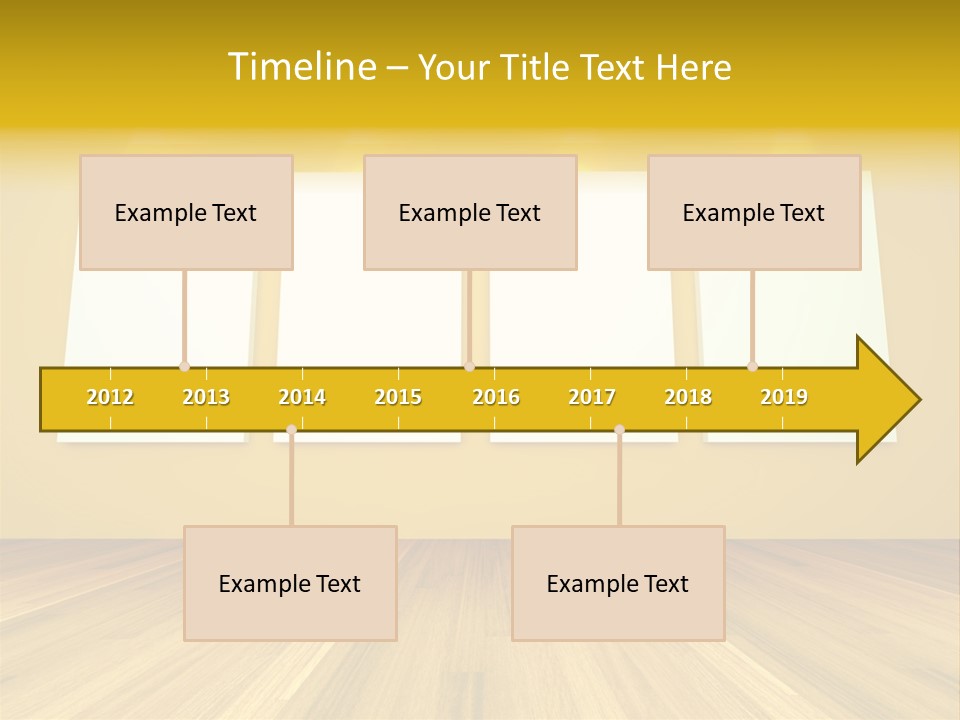 Timeline – Your Title Text Here

Example Text

Example Text

Example Text

2012 2013 2014 2015 2016 2017 2018 2019

Example Text

Example Text